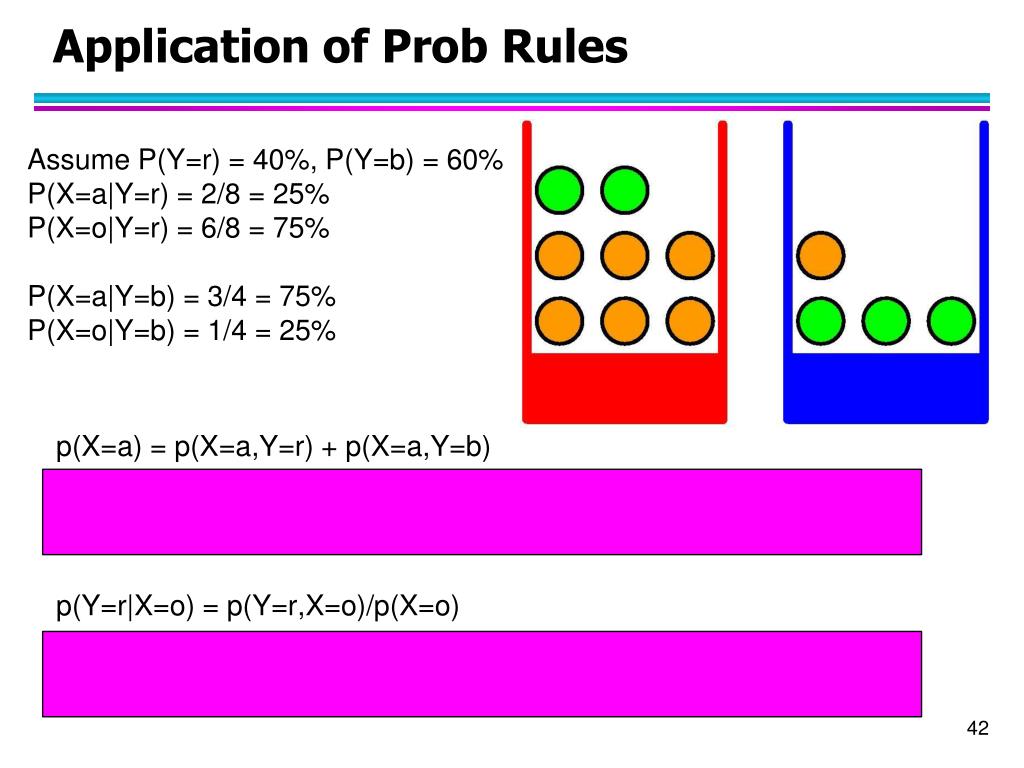 Application of Prob Rules

Assume P(Y=r) = 40%, P(Y=b) = 60%
P(X=a|Y=r) = 2/8 = 25%
P(X=o|Y=r) = 6/8 = 75%

P(X=a|Y=b) = 3/4 = 75%
P(X=o|Y=b) = 1/4 = 25%

p(X=a) = p(X=a,Y=r) + p(X=a,Y=b)

p(Y=r|X=o) = p(Y=r,X=o)/p(X=o)

42